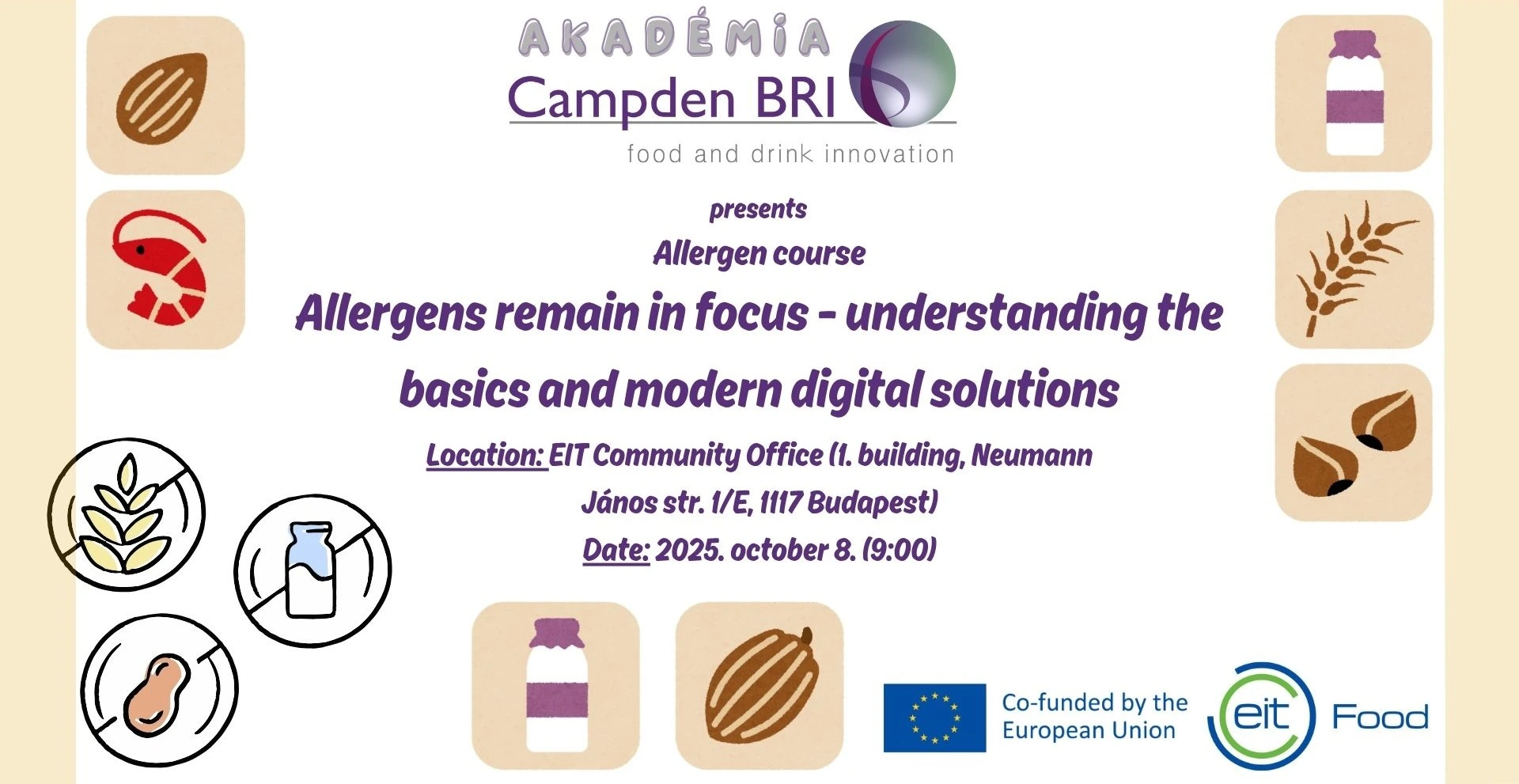 AKADÉMIA
Campden BRI
food and drink innovation

presents
Allergen course
Allergens remain in focus - understanding the basics and modern digital solutions

Location: EIT Community Office (1. building, Neumann János str. 1/E, 1117 Budapest)
Date: 2025. october 8. (9:00)

Co-funded by the European Union

eit Food